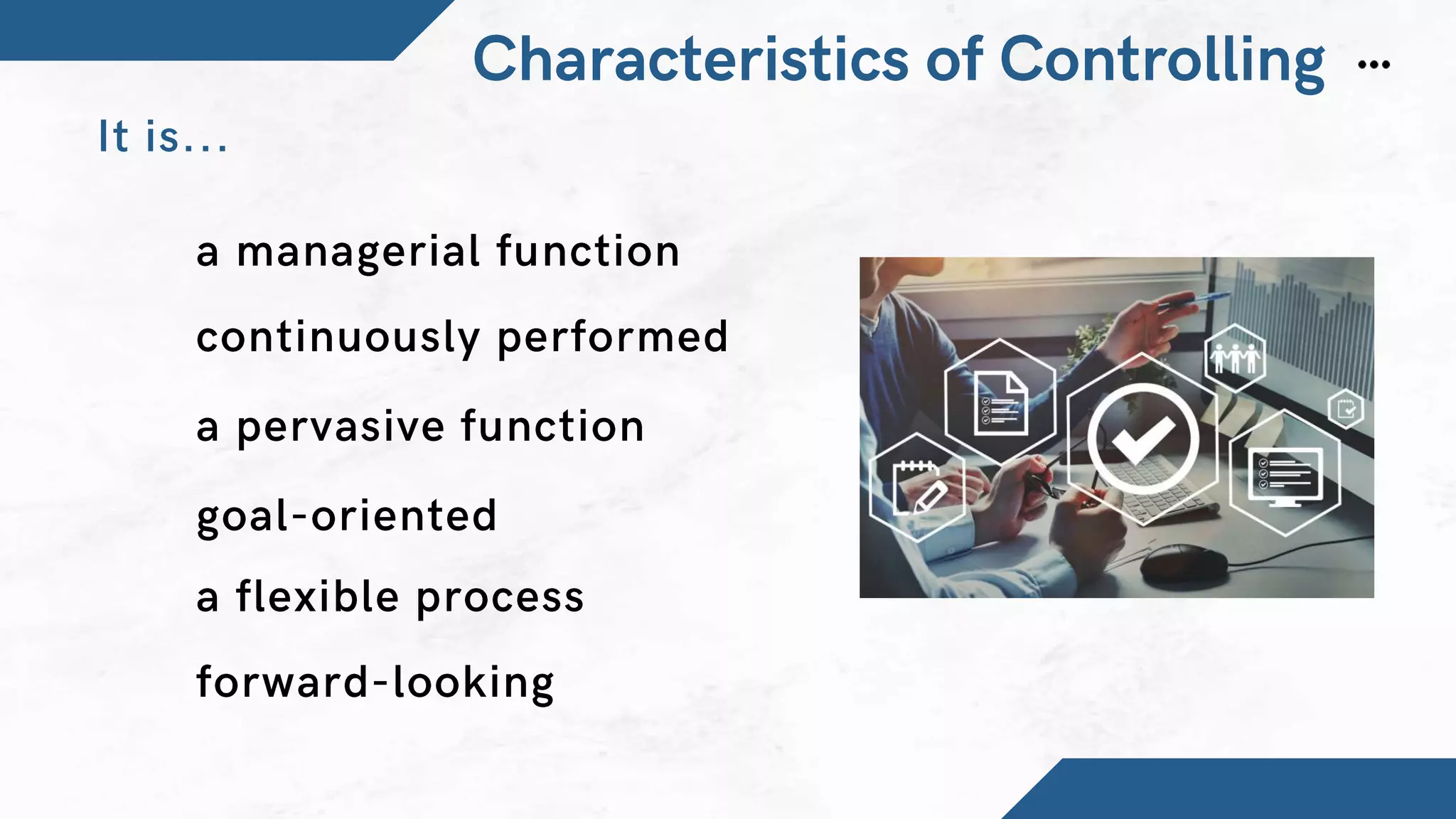 Characteristics of Controlling ...

It is...

a managerial function

continuously performed

a pervasive function

goal-oriented

a flexible process

forward-looking